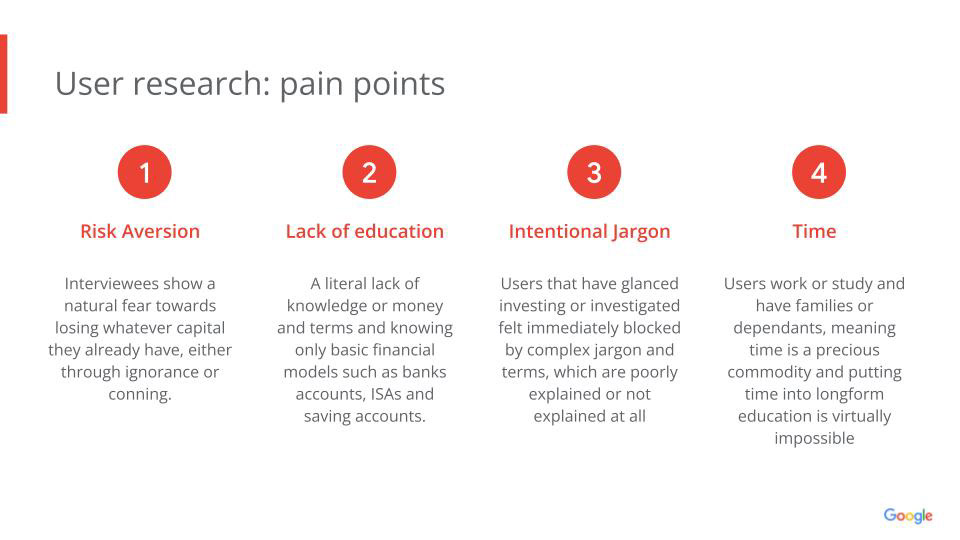 User research: pain points

1

Risk Aversion

Interviewees show a natural fear towards losing whatever capital they already have, either through ignorance or conning.

2

Lack of education

A literal lack of knowledge or money and terms and knowing only basic financial models such as banks accounts, ISAs and saving accounts.

3

Intentional Jargon

Users that have glanced investing or investigated felt immediately blocked by complex jargon and terms, which are poorly explained or not explained at all

4

Time

Users work or study and have families or dependants, meaning time is a precious commodity and putting time into longform education is virtually impossible

Google